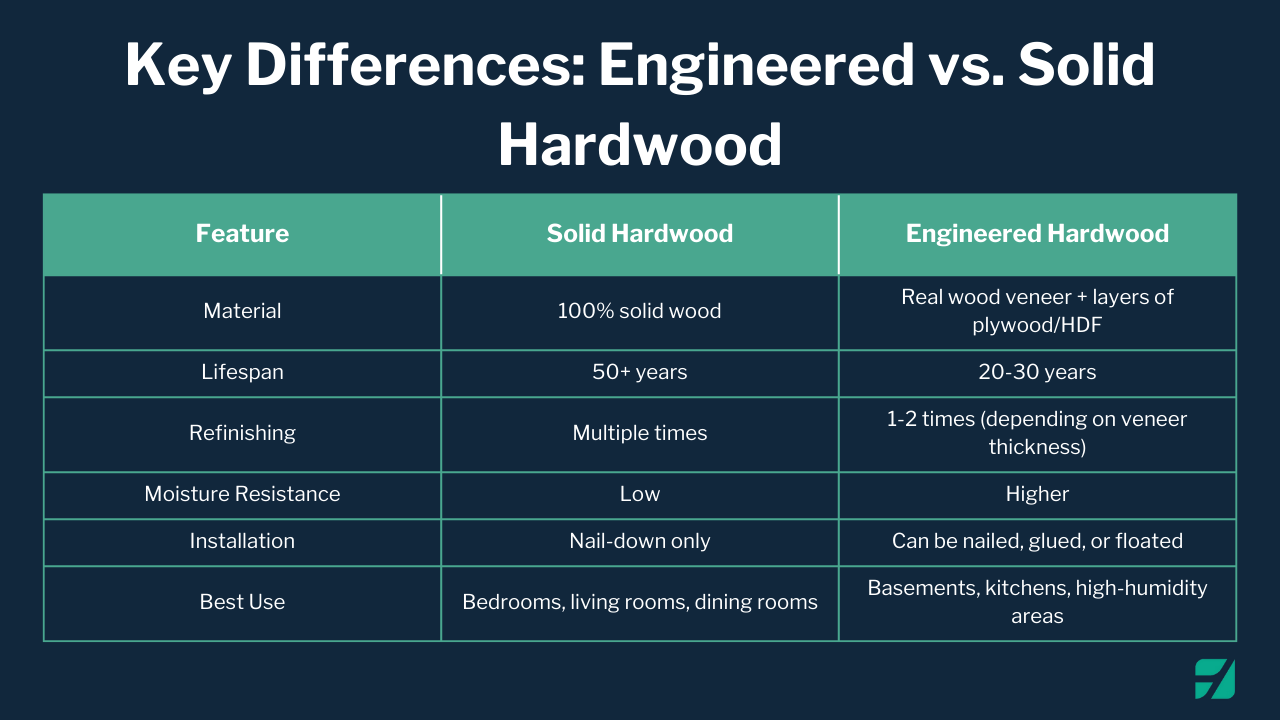 Key Differences: Engineered vs. Solid Hardwood

| Feature | Solid Hardwood | Engineered Hardwood |
|---|---|---|
| Material | 100% solid wood | Real wood veneer + layers of plywood/HDF |
| Lifespan | 50+ years | 20-30 years |
| Refinishing | Multiple times | 1-2 times (depending on veneer thickness) |
| Moisture Resistance | Low | Higher |
| Installation | Nail-down only | Can be nailed, glued, or floated |
| Best Use | Bedrooms, living rooms, dining rooms | Basements, kitchens, high-humidity areas |